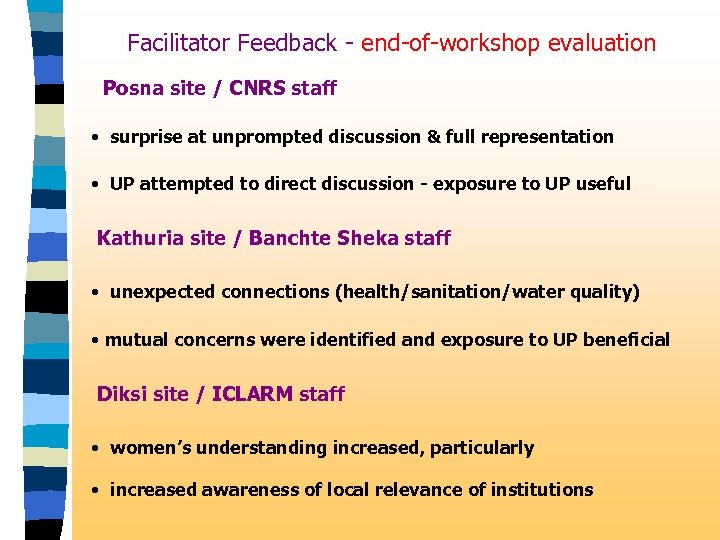 Facilitator Feedback - end-of-workshop evaluation

Posna site / CNRS staff

• surprise at unprompted discussion & full representation

• UP attempted to direct discussion - exposure to UP useful

Kathuria site / Banchte Sheka staff

• unexpected connections (health/sanitation/water quality)

• mutual concerns were identified and exposure to UP beneficial

Diksi site / ICLARM staff

• women's understanding increased, particularly

• increased awareness of local relevance of institutions